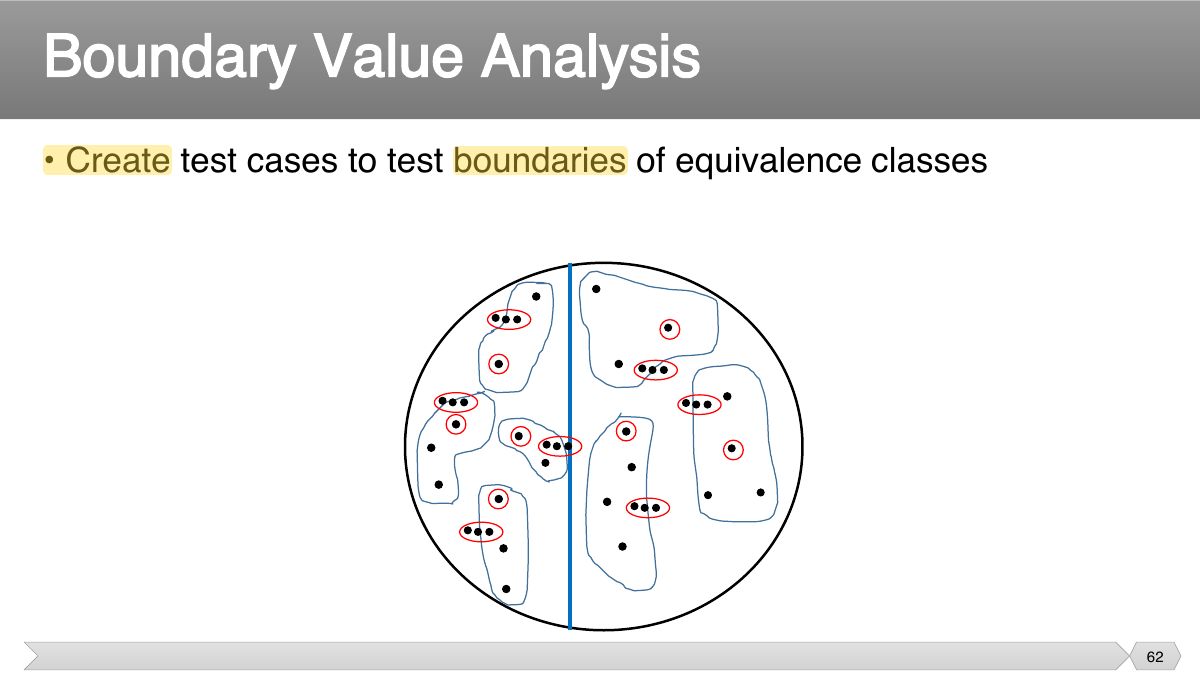 Boundary Value Analysis

• Create test cases to test boundaries of equivalence classes

62